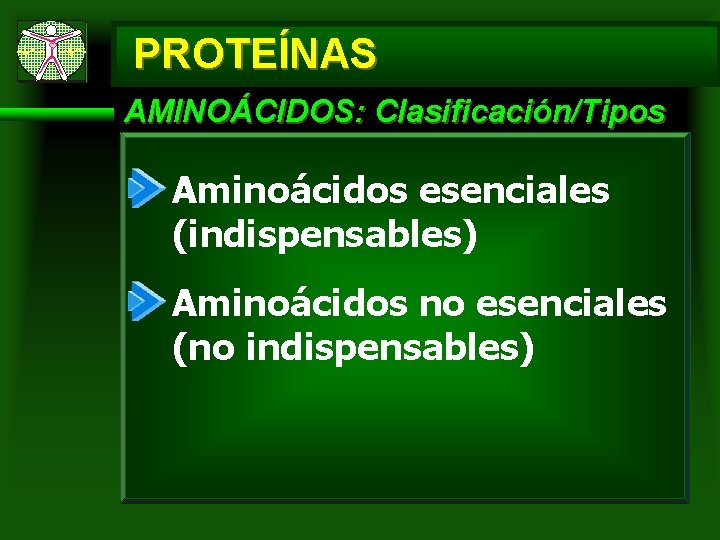 PROTEÍNAS

AMINOÁCIDOS: Clasificación/Tipos

Aminoácidos esenciales (indispensables)

Aminoácidos no esenciales (no indispensables)